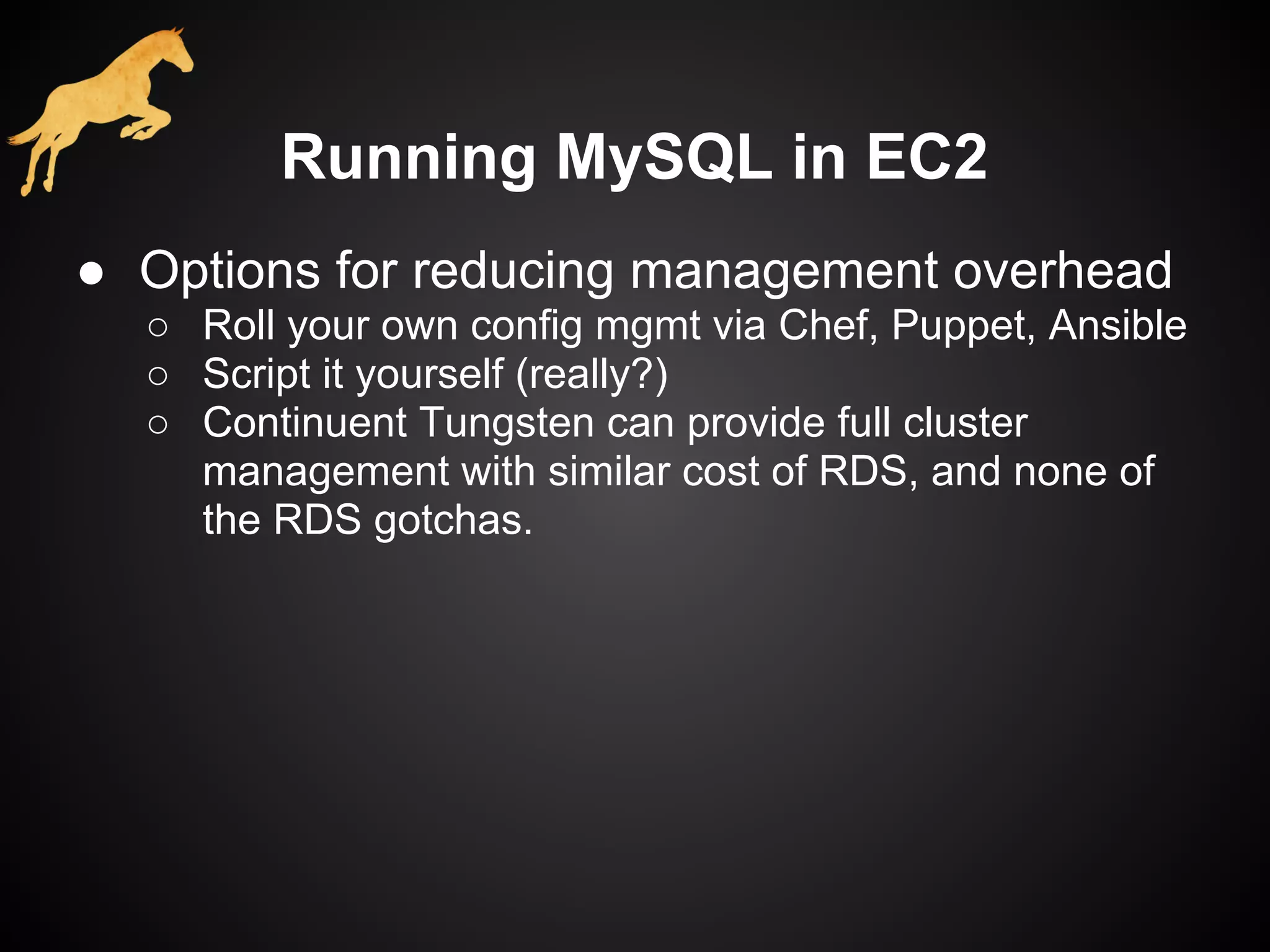 Running MySQL in EC2

● Options for reducing management overhead
 ○ Roll your own config mgmt via Chef, Puppet, Ansible
 ○ Script it yourself (really?)
 ○ Continuent Tungsten can provide full cluster management with similar cost of RDS, and none of the RDS gotchas.